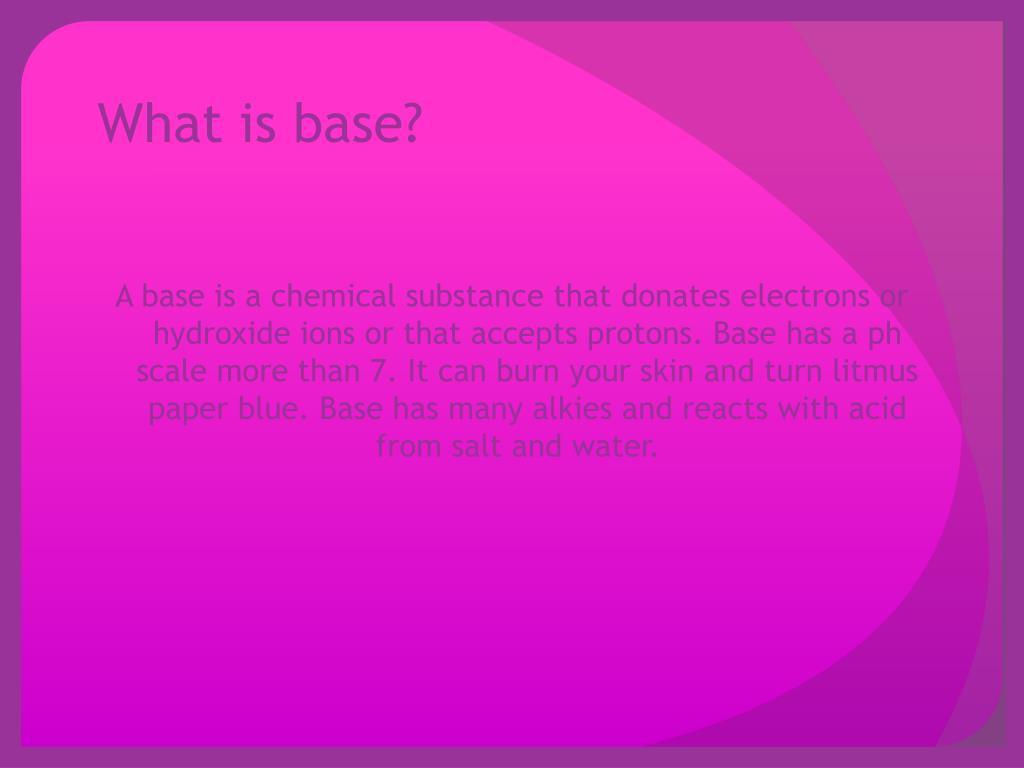 What is base?

A base is a chemical substance that donates electrons or hydroxide ions or that accepts protons. Base has a ph scale more than 7. It can burn your skin and turn litmus paper blue. Base has many alkies and reacts with acid from salt and water.